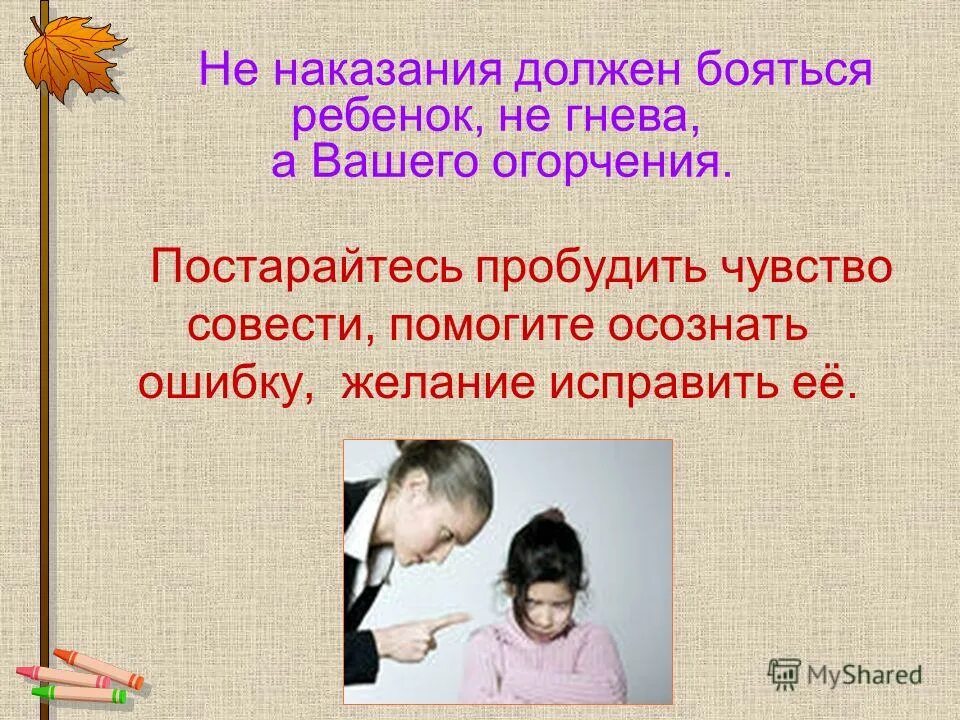 Не наказания должен бояться ребенок, не гнева, а Вашего огорчения.

Постарайтесь пробудить чувство совести, помогите осознать ошибку, желание исправить её.

MyShared